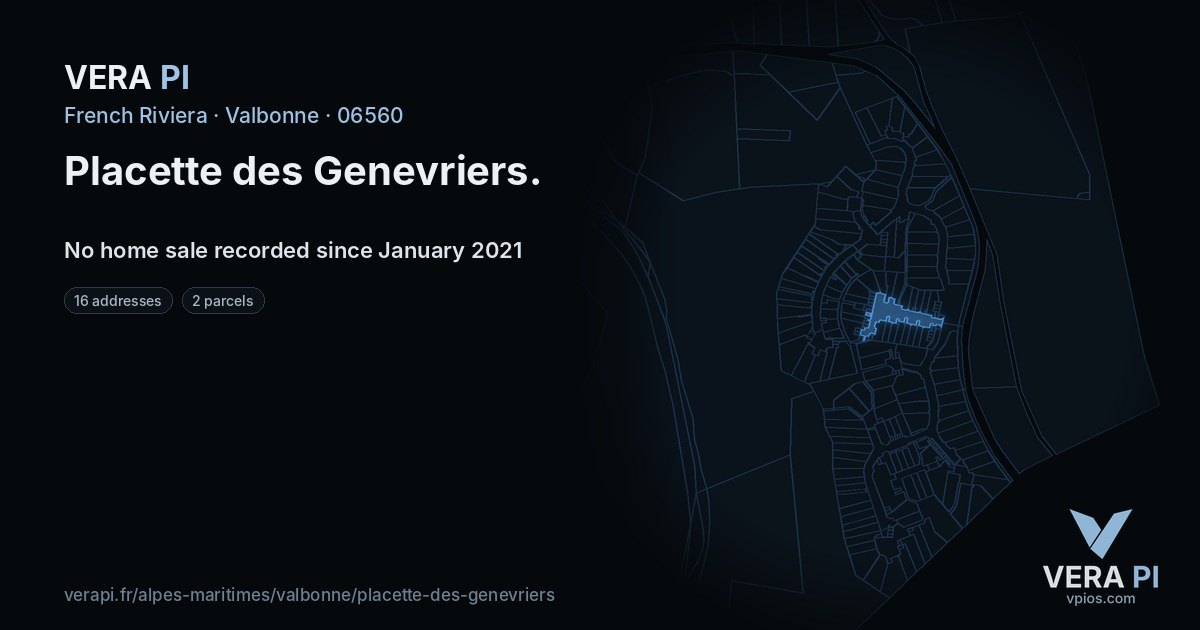 VERA PI

French Riviera · Valbonne · 06560

Placette des Genevriers.

No home sale recorded since January 2021

16 addresses

2 parcels

verapi.fr/alpes-maritimes/valbonne/placette-des-genevriers

VERA PI
vpios.com